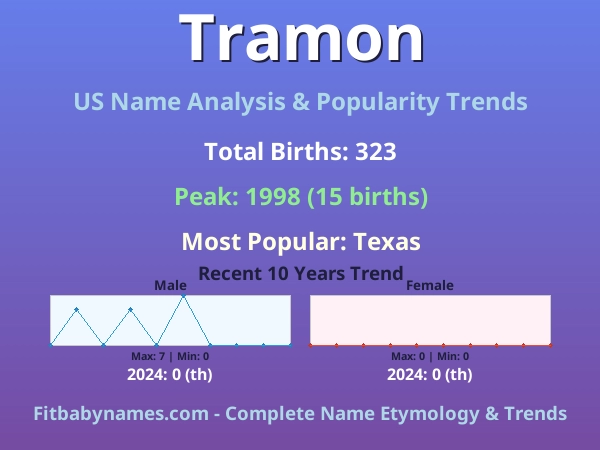 Tramon

US Name Analysis & Popularity Trends

Total Births: 323

Peak: 1998 (15 births)

Most Popular: Texas

Recent 10 Years Trend

Male

Max: 7 | Min: 0

2024: 0 (th)

Female

Max: 0 | Min: 0

2024: 0 (th)

Fitbabynames.com - Complete Name Etymology & Trends